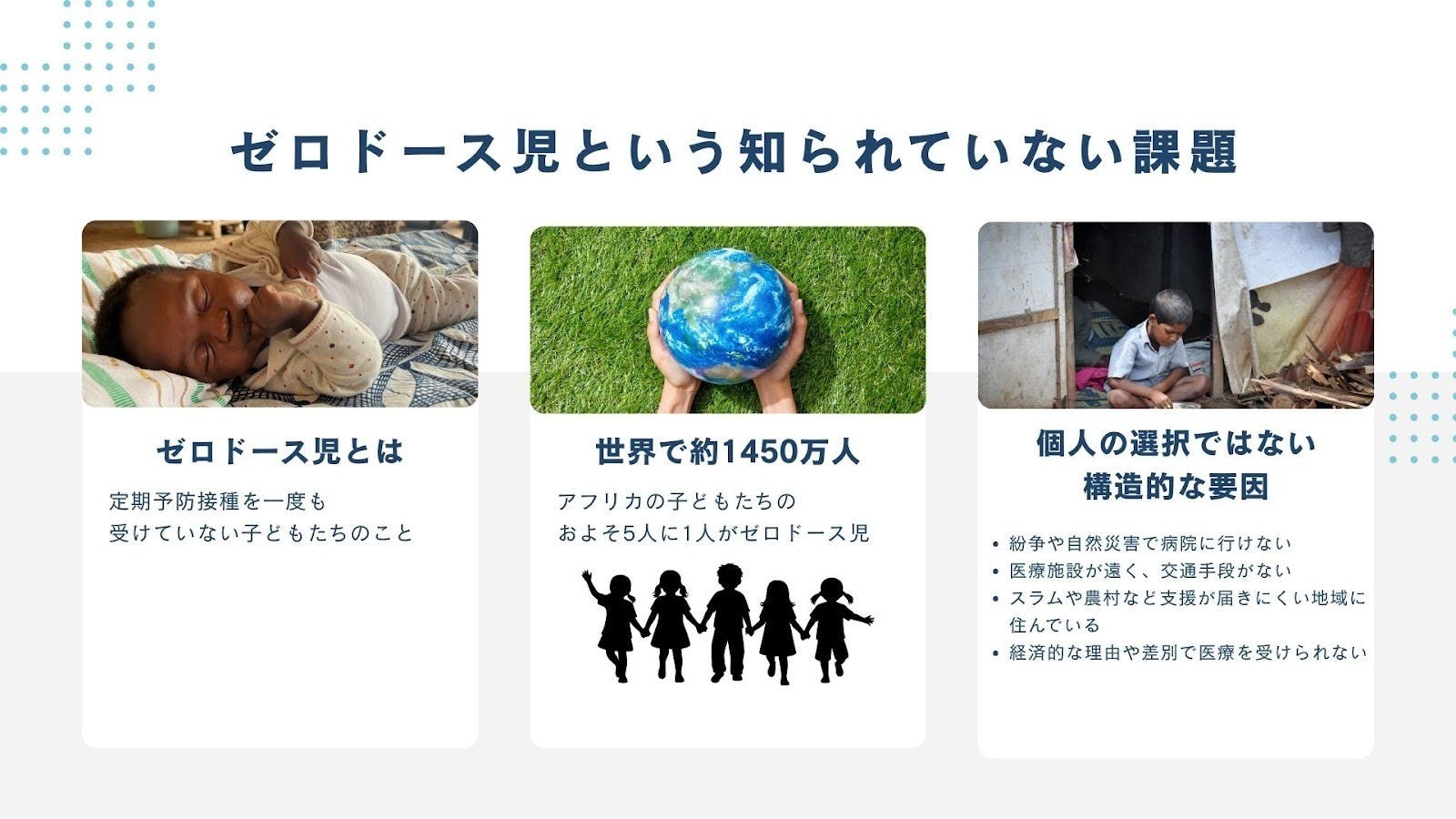 ゼロドース児という知られていない課題

ゼロドース児とは

定期予防接種を一度も
受けていない子どもたちのこと

世界で約1450万人

アフリカの子どもたちの
およそ5人に1人がゼロドース児

個人の選択ではない
構造的な要因

• 紛争や自然災害で病院に行けない
• 医療施設が遠く、交通手段がない
• スラムや農村など支援が届きにくい地域に住んでいる
• 経済的な理由や差別で医療を受けられない